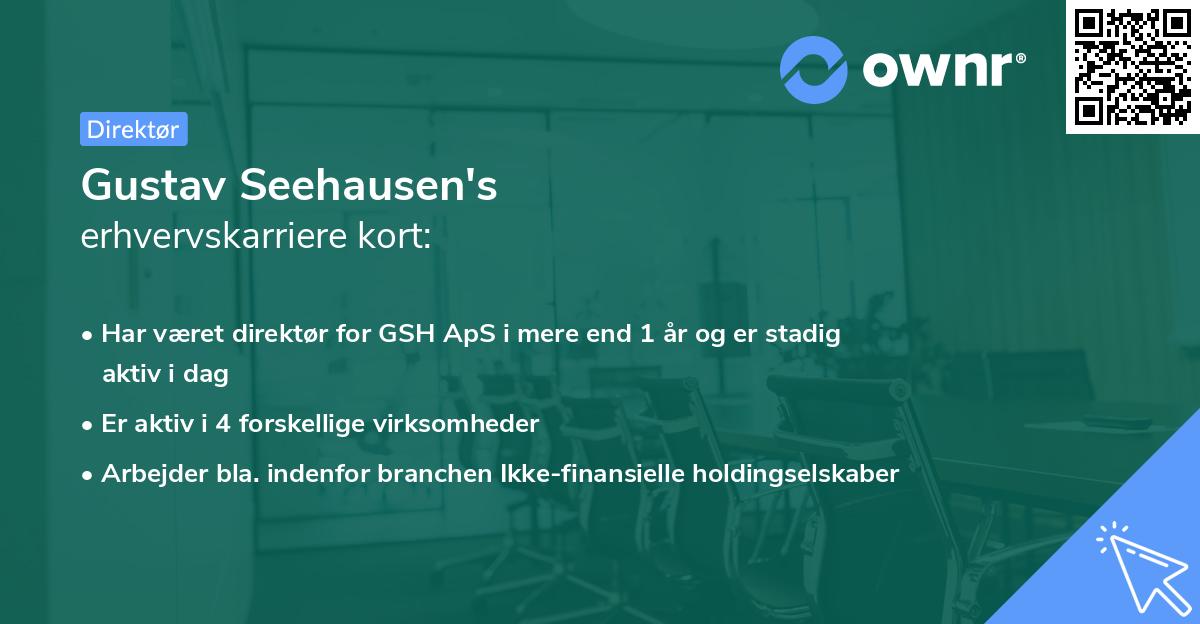 ownr®

Direktør

Gustav Seehausen's
erhvervskarriere kort:

• Har været direktør for GSH ApS i mere end 1 år og er stadig aktiv i dag
• Er aktiv i 4 forskellige virksomheder
• Arbejder bla. indenfor branchen Ikke-finansielle holdingselskaber